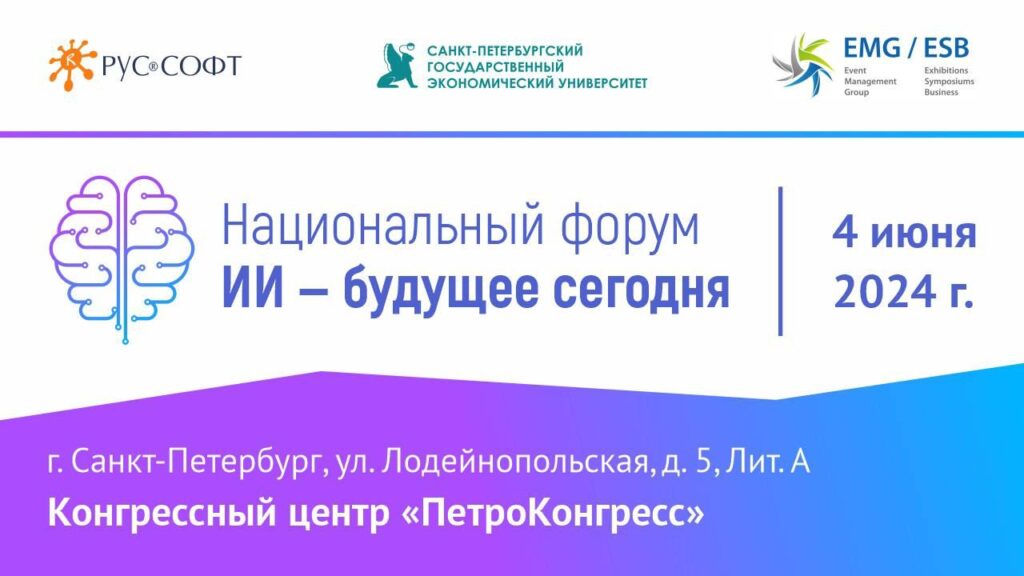 РУС®СОФТ

САНКТ-ПЕТЕРБУРГСКИЙ ГОСУДАРСТВЕННЫЙ ЭКОНОМИЧЕСКИЙ УНИВЕРСИТЕТ

EMG / ESB
Event Management Group
Exhibitions Symposiums Business

Национальный форум
ИИ – будущее сегодня

4 июня
2024 г.

г. Санкт-Петербург, ул. Лодейнопольская, д. 5, Лит. А
Конгрессный центр «ПетроКонгресс»